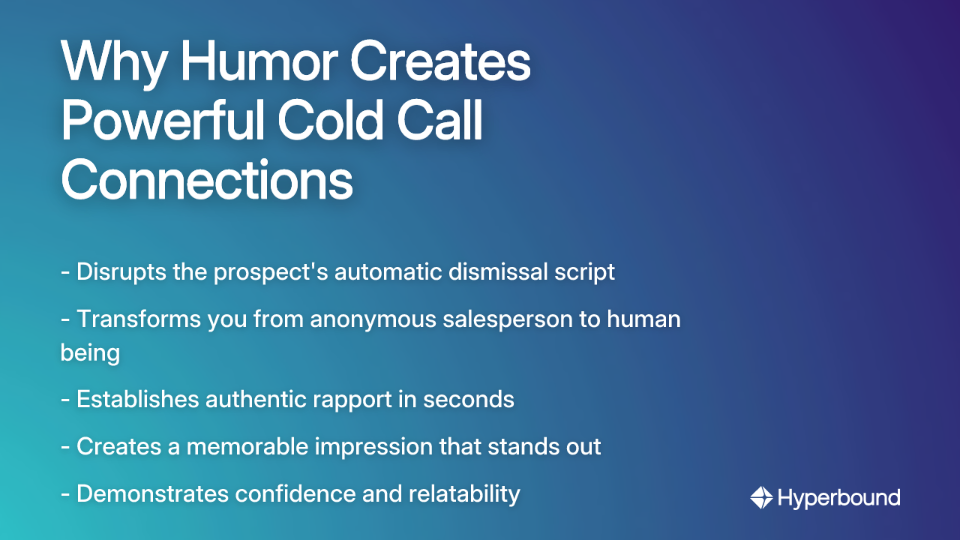 Why Humor Creates Powerful Cold Call Connections

- Disrupts the prospect's automatic dismissal script

- Transforms you from anonymous salesperson to human being

- Establishes authentic rapport in seconds

- Creates a memorable impression that stands out

- Demonstrates confidence and relatability

Hyperbound